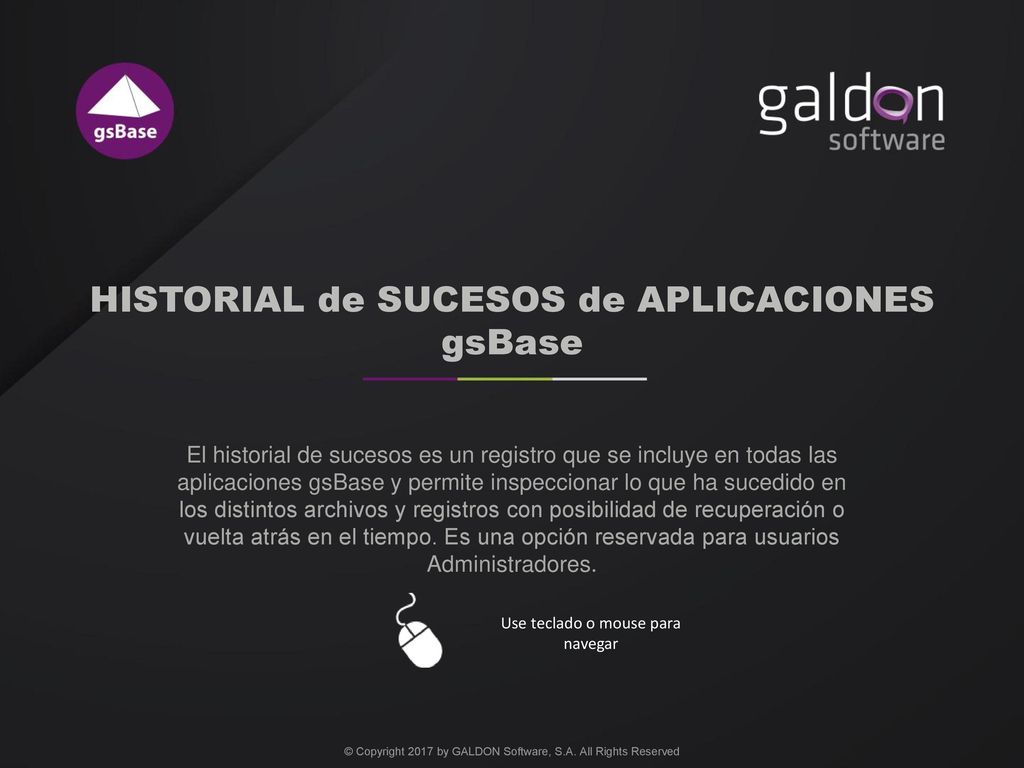 gsBase

galdon software

HISTORIAL de SUCESOS de APLICACIONES gsBase

El historial de sucesos es un registro que se incluye en todas las aplicaciones gsBase y permite inspeccionar lo que ha sucedido en los distintos archivos y registros con posibilidad de recuperación o vuelta atrás en el tiempo. Es una opción reservada para usuarios Administradores.

Use teclado o mouse para navegar

© Copyright 2017 by GALDON Software, S.A. All Rights Reserved